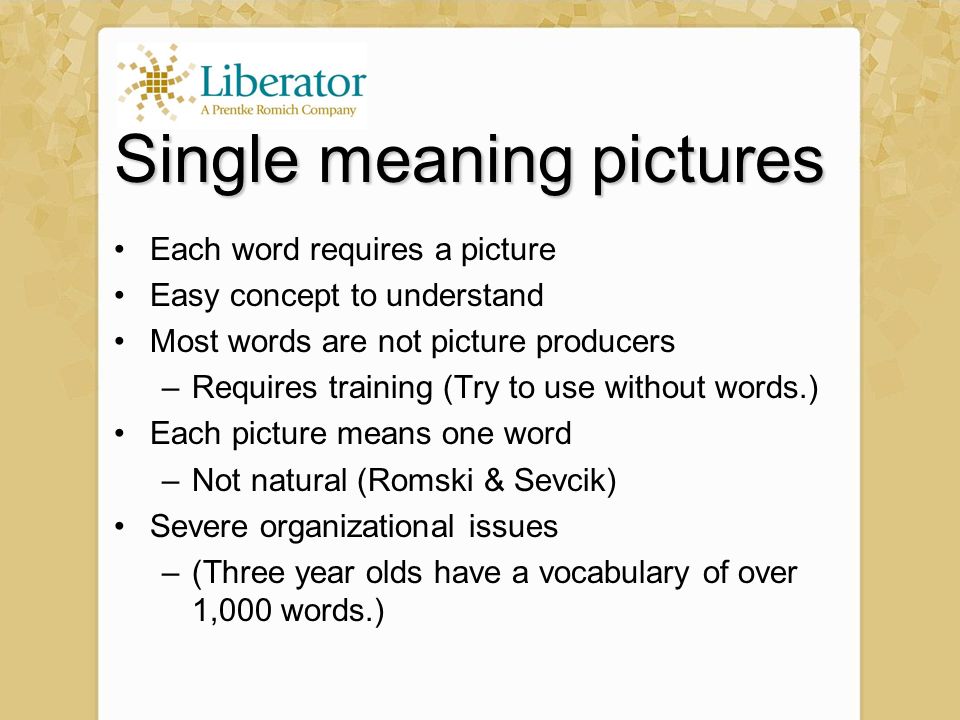 Liberator
A Prentke Romich Company

Single meaning pictures

• Each word requires a picture
• Easy concept to understand
• Most words are not picture producers
  – Requires training (Try to use without words.)
• Each picture means one word
  – Not natural (Romski & Sevcik)
• Severe organizational issues
  – (Three year olds have a vocabulary of over 1,000 words.)